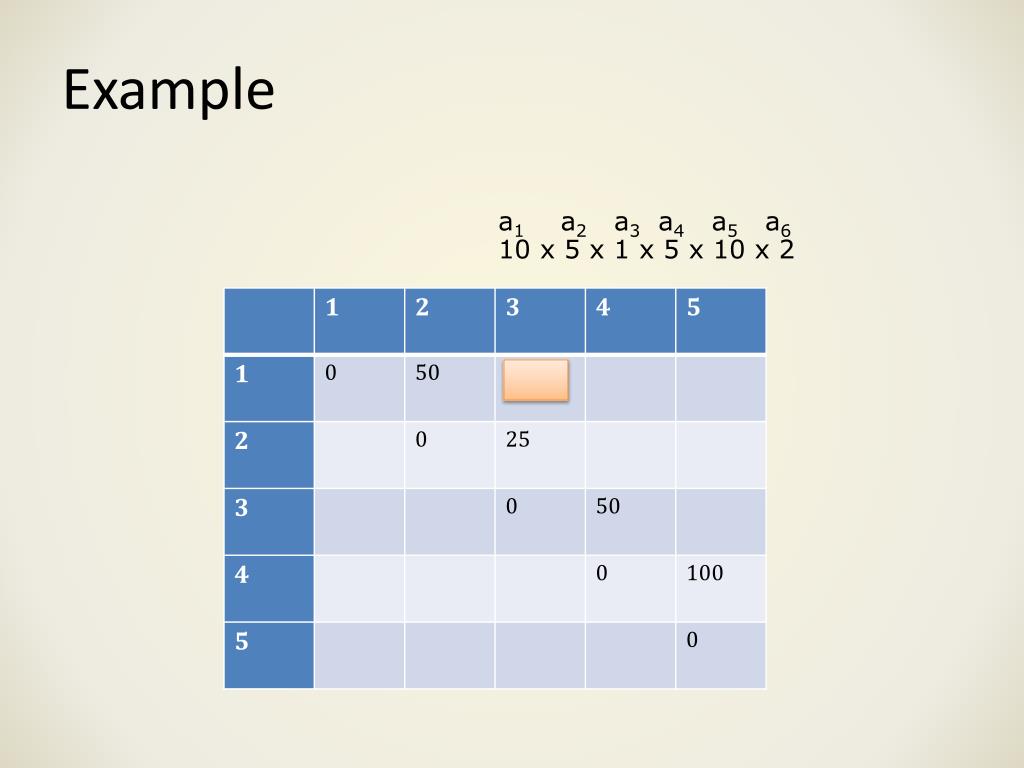 Example

$a_1$ $a_2$ $a_3$ $a_4$ $a_5$ $a_6$
10 x 5 x 1 x 5 x 10 x 2

| | 1 | 2 | 3 | 4 | 5 |
|---|---|---|---|---|---|
| 1 | 0 | 50 | | | |
| 2 | | 0 | 25 | | |
| 3 | | | 0 | 50 | |
| 4 | | | | 0 | 100 |
| 5 | | | | | 0 |